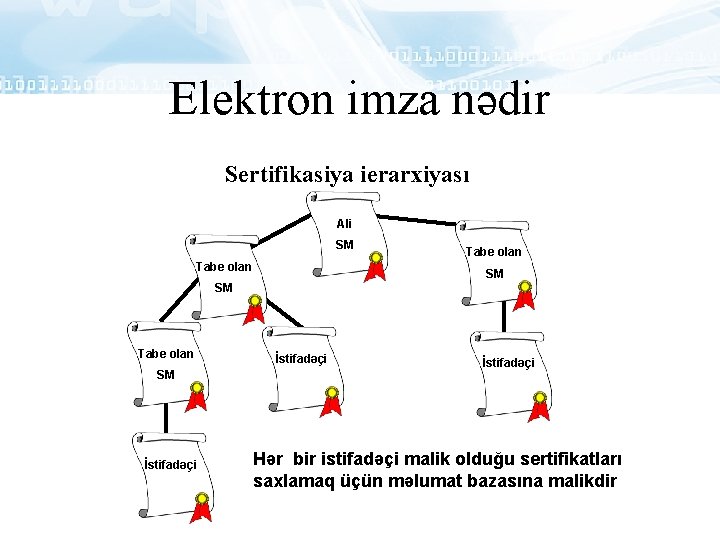 Elektron imza nədir

Sertifikasiya ierarxiyası

Ali SM

Tabe olan SM

Tabe olan SM

Tabe olan SM

İstifadəçi

İstifadəçi

İstifadəçi

Hər bir istifadəçi malik olduğu sertifikatları saxlamaq üçün məlumat bazasına malikdir